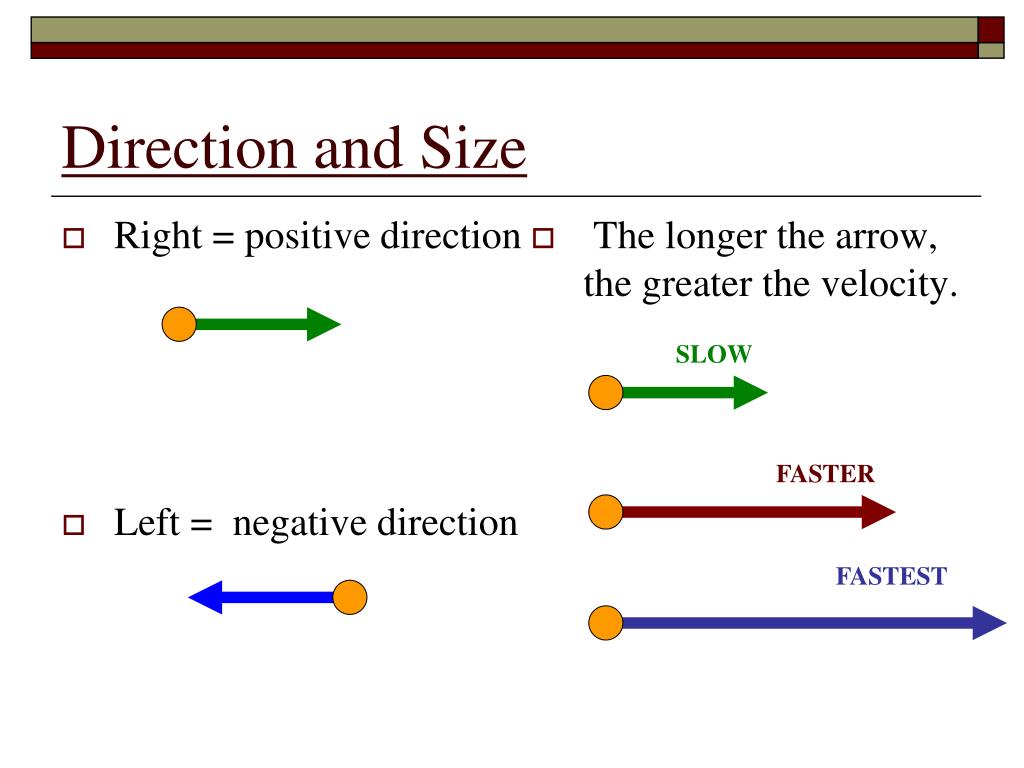 Direction and Size

Right = positive direction

Left = negative direction

The longer the arrow, the greater the velocity.

SLOW

FASTER

FASTEST